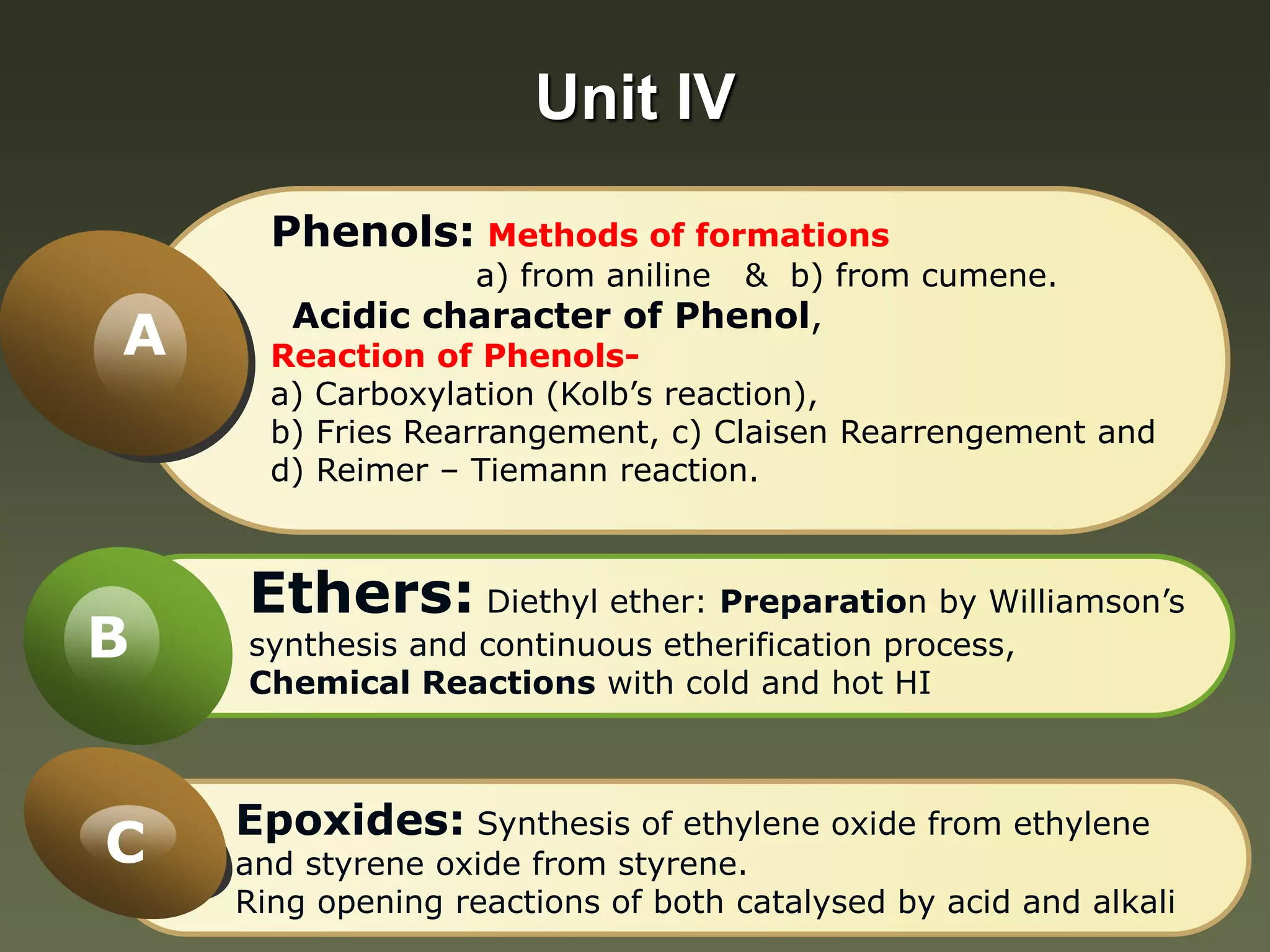 Unit IV

A

Phenols: Methods of formations
a) from aniline & b) from cumene.
Acidic character of Phenol,
Reaction of Phenols-
a) Carboxylation (Kolb's reaction),
b) Fries Rearrangement, c) Claisen Rearrengement and
d) Reimer – Tiemann reaction.

B

Ethers: Diethyl ether: Preparation by Williamson's synthesis and continuous etherification process,
Chemical Reactions with cold and hot HI

C

Epoxides: Synthesis of ethylene oxide from ethylene and styrene oxide from styrene.
Ring opening reactions of both catalysed by acid and alkali